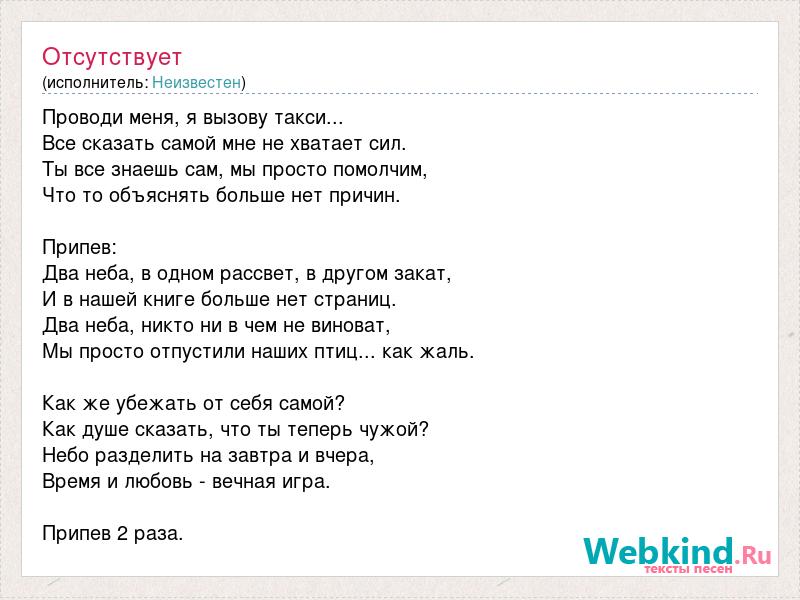 Отсутствует
(исполнитель: Неизвестен)

Проводи меня, я вызову такси...
Все сказать самой мне не хватает сил.
Ты все знаешь сам, мы просто помолчим,
Что то объяснять больше нет причин.

Припев:
Два неба, в одном рассвет, в другом закат,
И в нашей книге больше нет страниц.
Два неба, никто ни в чем не виноват,
Мы просто отпустили наших птиц... как жаль.

Как же убежать от себя самой?
Как душе сказать, что ты теперь чужой?
Небо разделить на завтра и вчера,
Время и любовь - вечная игра.

Припев 2 раза.

Webkind.Ru
тексты песен